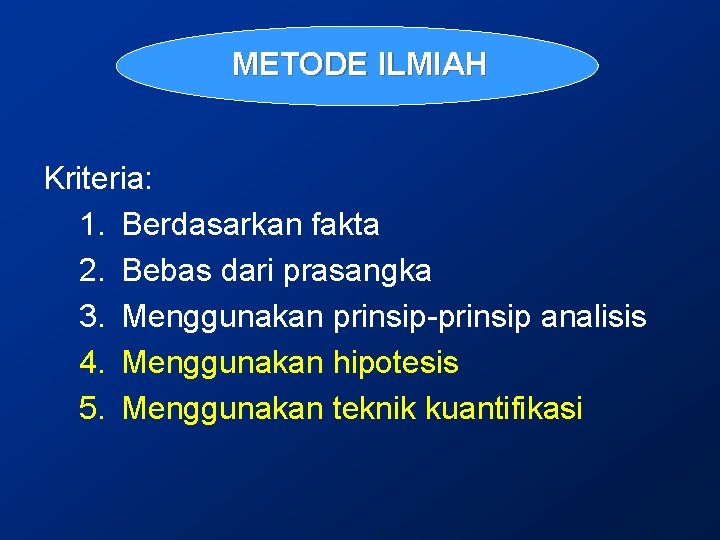 METODE ILMIAH

Kriteria:
1. Berdasarkan fakta
2. Bebas dari prasangka
3. Menggunakan prinsip-prinsip analisis
4. Menggunakan hipotesis
5. Menggunakan teknik kuantifikasi